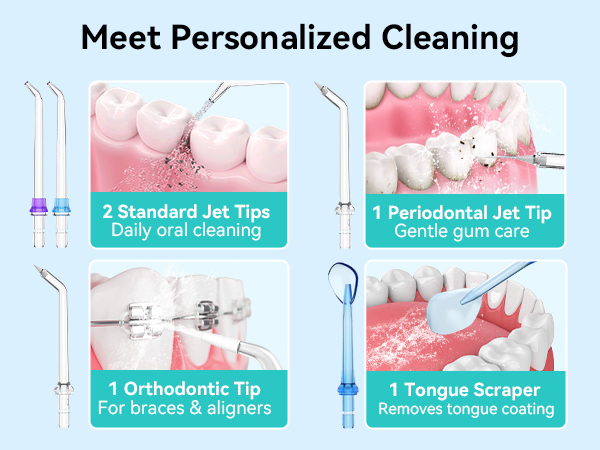 Meet Personalized Cleaning

2 Standard Jet Tips
Daily oral cleaning

1 Periodontal Jet Tip
Gentle gum care

1 Orthodontic Tip
For braces & aligners

1 Tongue Scraper
Removes tongue coating